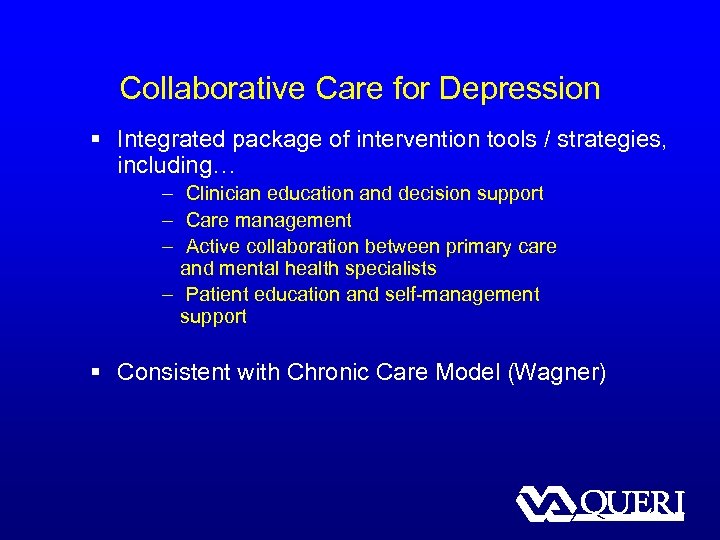 Collaborative Care for Depression

▪ Integrated package of intervention tools / strategies, including…

– Clinician education and decision support

– Care management

– Active collaboration between primary care and mental health specialists

– Patient education and self-management support

▪ Consistent with Chronic Care Model (Wagner)

VA QUERI